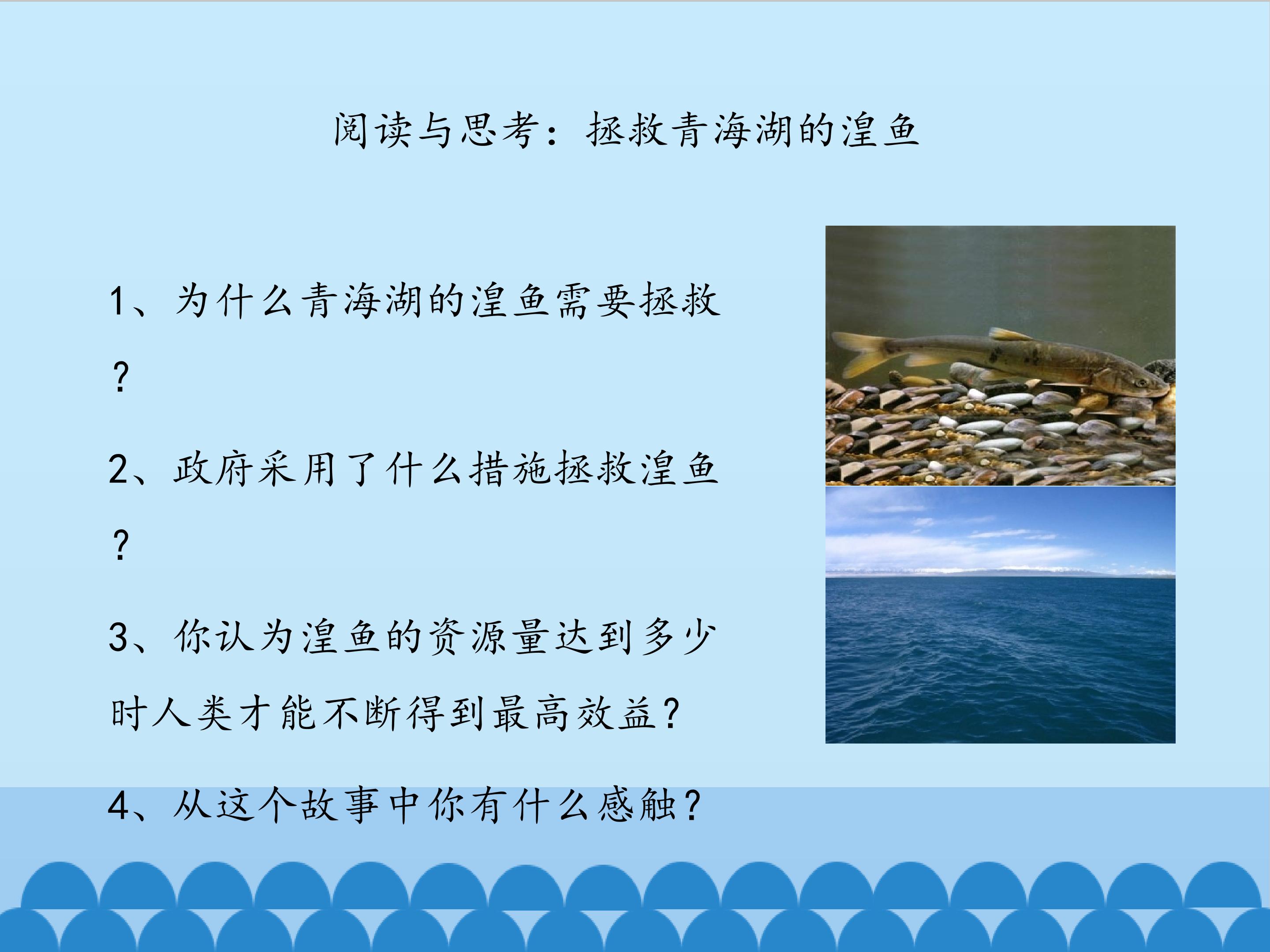 阅读与思考：拯救青海湖的湟鱼

1、为什么青海湖的湟鱼需要拯救？

2、政府采用了什么措施拯救湟鱼？

3、你认为湟鱼的资源量达到多少时人类才能不断得到最高效益？

4、从这个故事中你有什么感触？